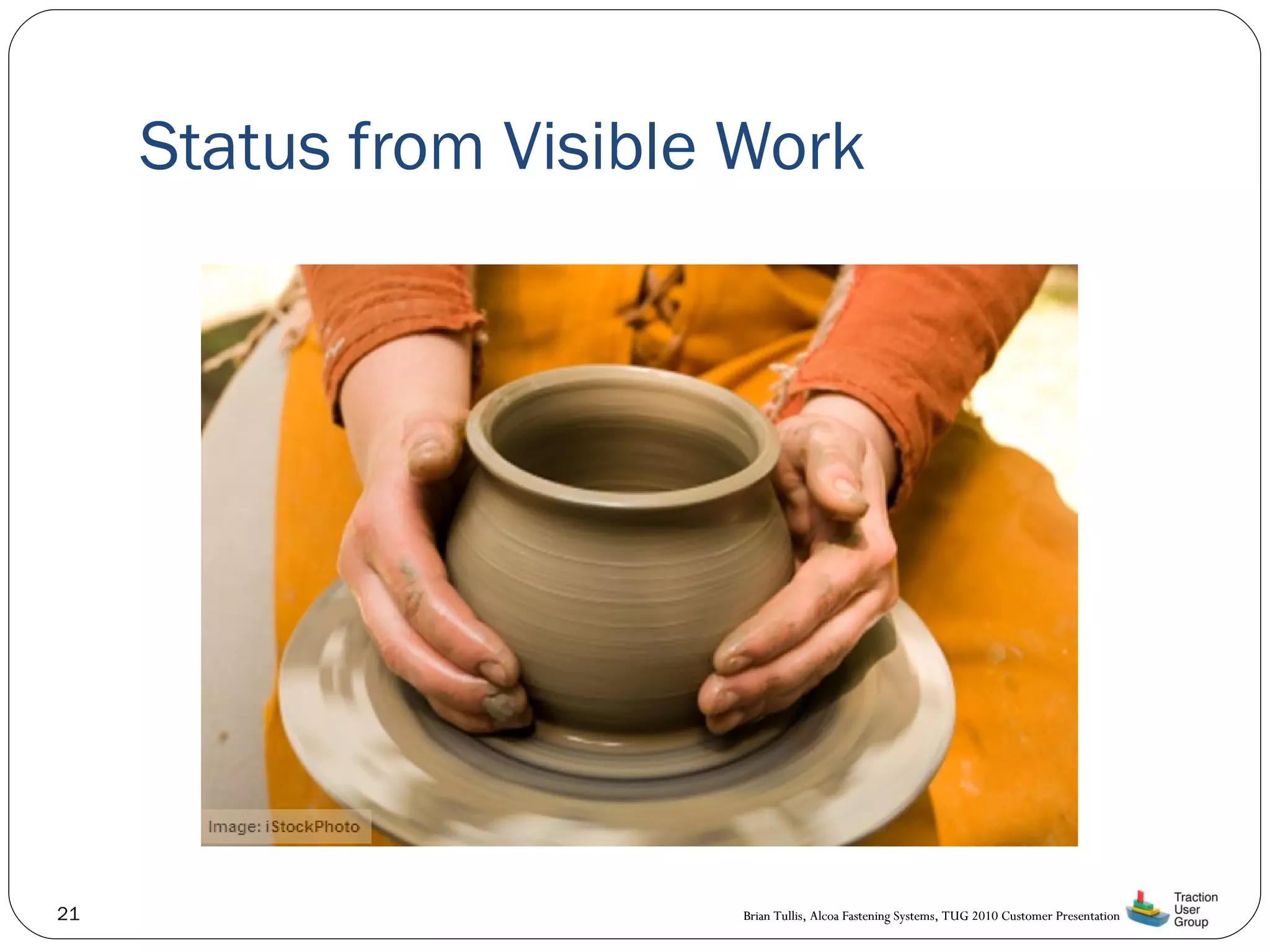 Status from Visible Work

Image: iStockPhoto

21

Brian Tullis, Alcoa Fastening Systems, TUG 2010 Customer Presentation

Traction User Group